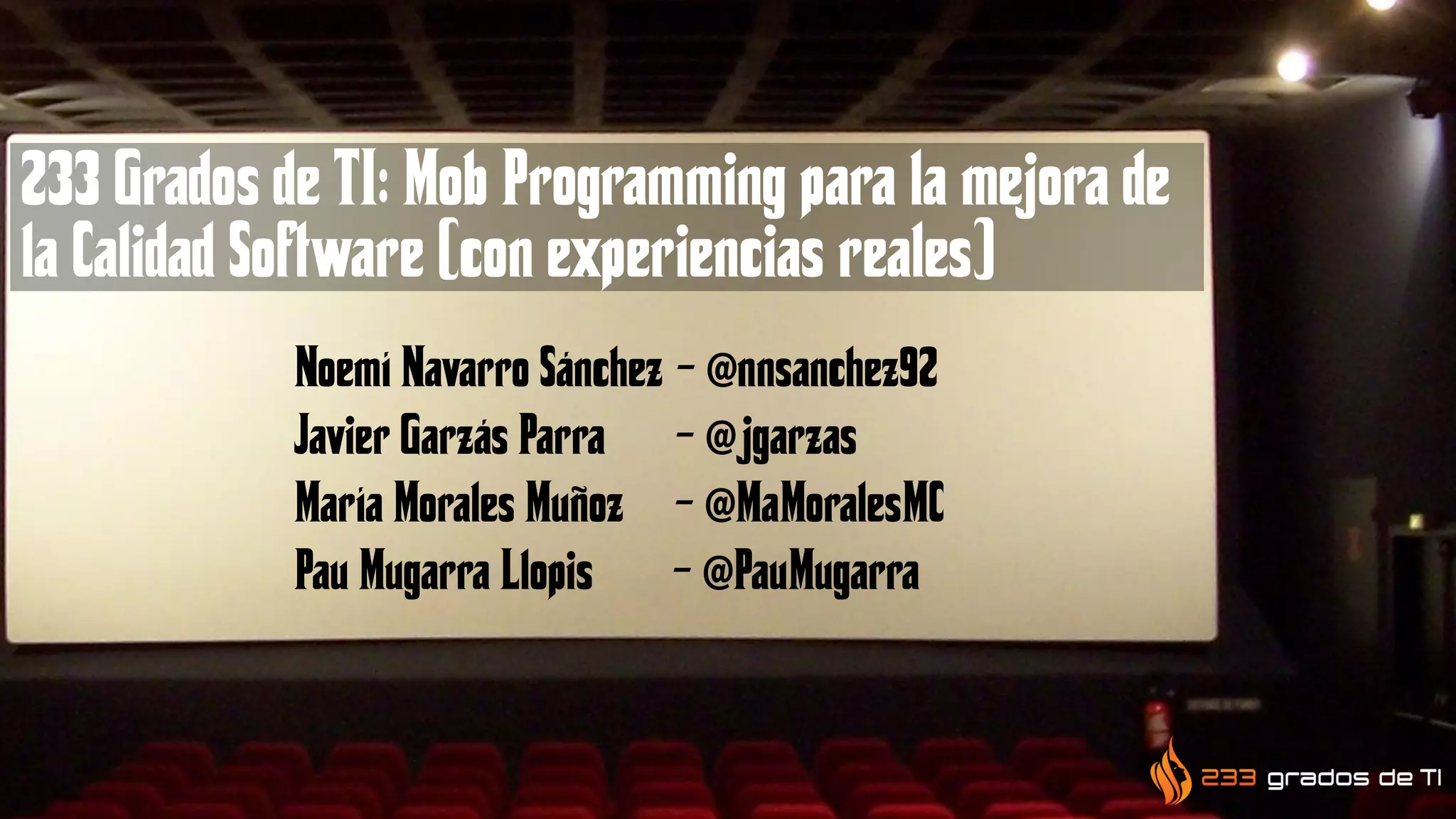 233 Grados de TI: Mob Programming para la mejora de la Calidad Software (con experiencias reales)

Noemí Navarro Sánchez – @nnsanchez92
Javier Garzás Parra – @jgarzas
María Morales Muñoz – @MaMoralesMC
Pau Mugarra Llopis – @PauMugarra

233 grados de TI